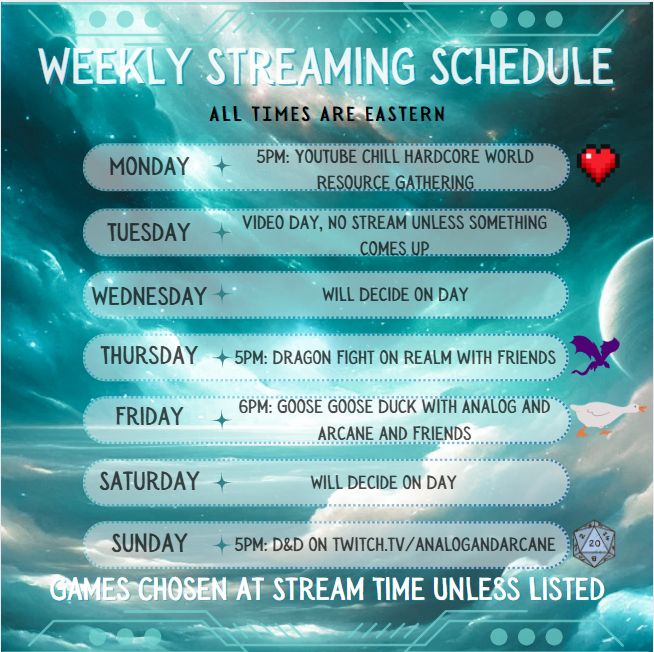 WEEKLY STREAMING SCHEDULE

ALL TIMES ARE EASTERN

MONDAY 5PM: YOUTUBE CHILL HARDCORE WORLD RESOURCE GATHERING

TUESDAY VIDEO DAY, NO STREAM UNLESS SOMETHING COMES UP

WEDNESDAY WILL DECIDE ON DAY

THURSDAY 5PM: DRAGON FIGHT ON REALM WITH FRIENDS

FRIDAY 6PM: GOOSE GOOSE DUCK WITH ANALOG AND ARCANE AND FRIENDS

SATURDAY WILL DECIDE ON DAY

SUNDAY 5PM: D&D ON TWITCH.TV/ANALOGANDARCANE

20

GAMES CHOSEN AT STREAM TIME UNLESS LISTED